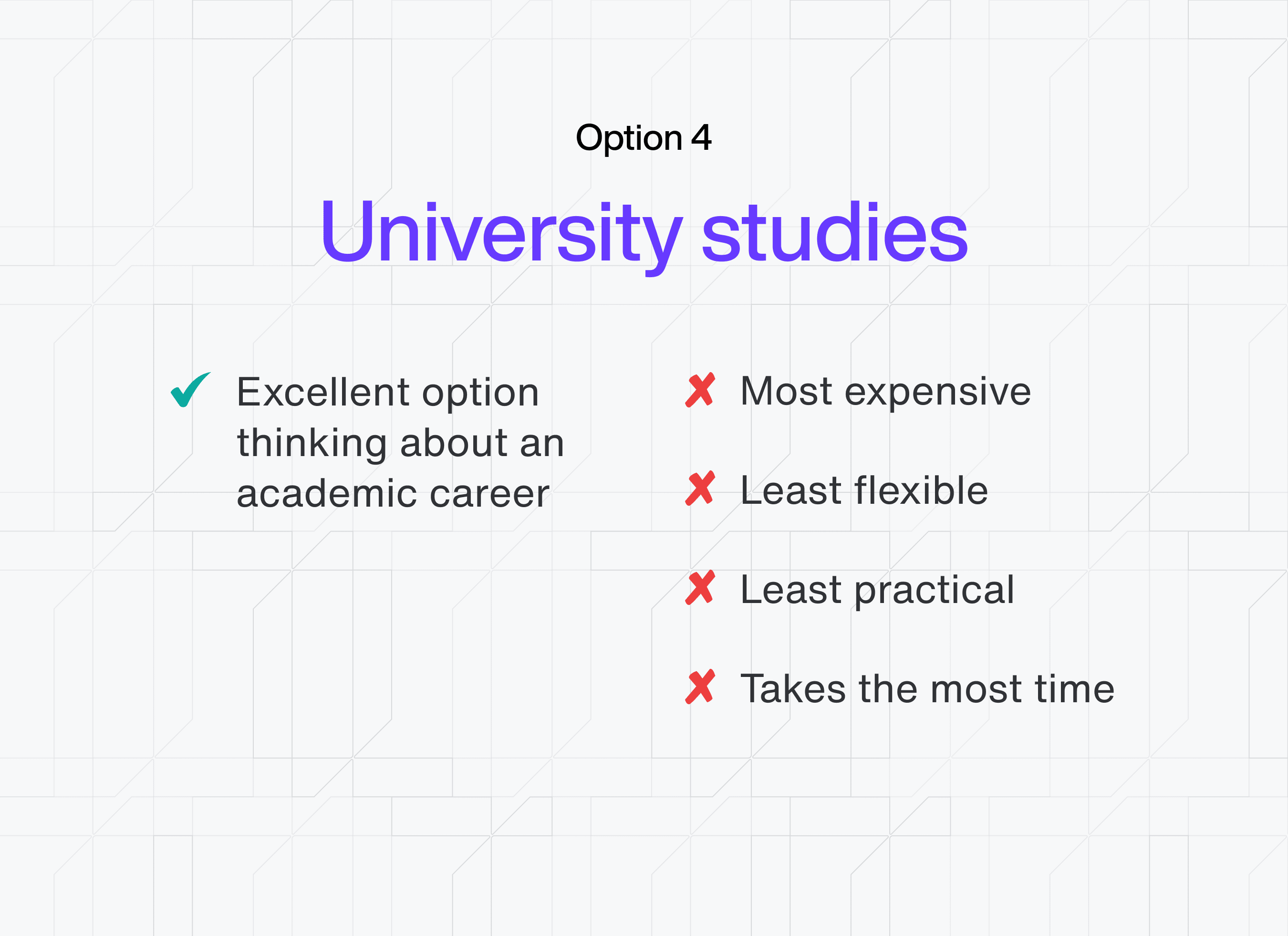 Option 4

University studies

✓ Excellent option thinking about an academic career

✗ Most expensive

✗ Least flexible

✗ Least practical

✗ Takes the most time